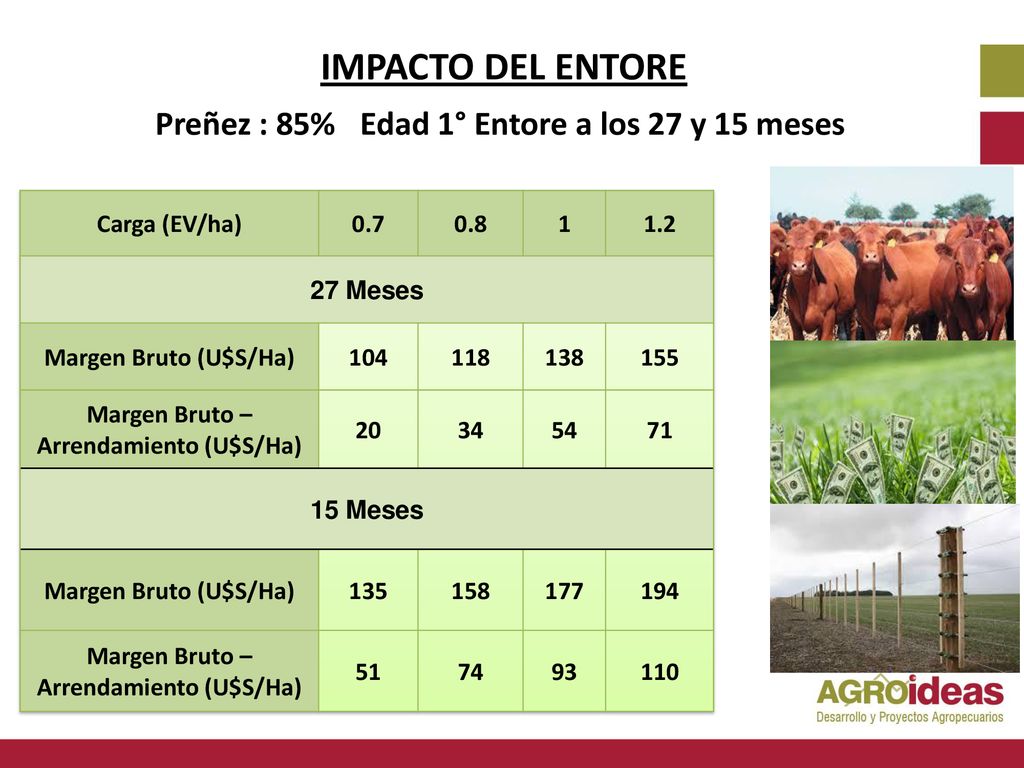 IMPACTO DEL ENTORE

Preñez : 85%   Edad 1° Entore a los 27 y 15 meses

| Carga (EV/ha) | 0.7 | 0.8 | 1 | 1.2 |
|---|---|---|---|---|
| 27 Meses | | | | |
| Margen Bruto (U$S/Ha) | 104 | 118 | 138 | 155 |
| Margen Bruto – Arrendamiento (U$S/Ha) | 20 | 34 | 54 | 71 |
| 15 Meses | | | | |
| Margen Bruto (U$S/Ha) | 135 | 158 | 177 | 194 |
| Margen Bruto – Arrendamiento (U$S/Ha) | 51 | 74 | 93 | 110 |

AGROideas
Desarrollo y Proyectos Agropecuarios